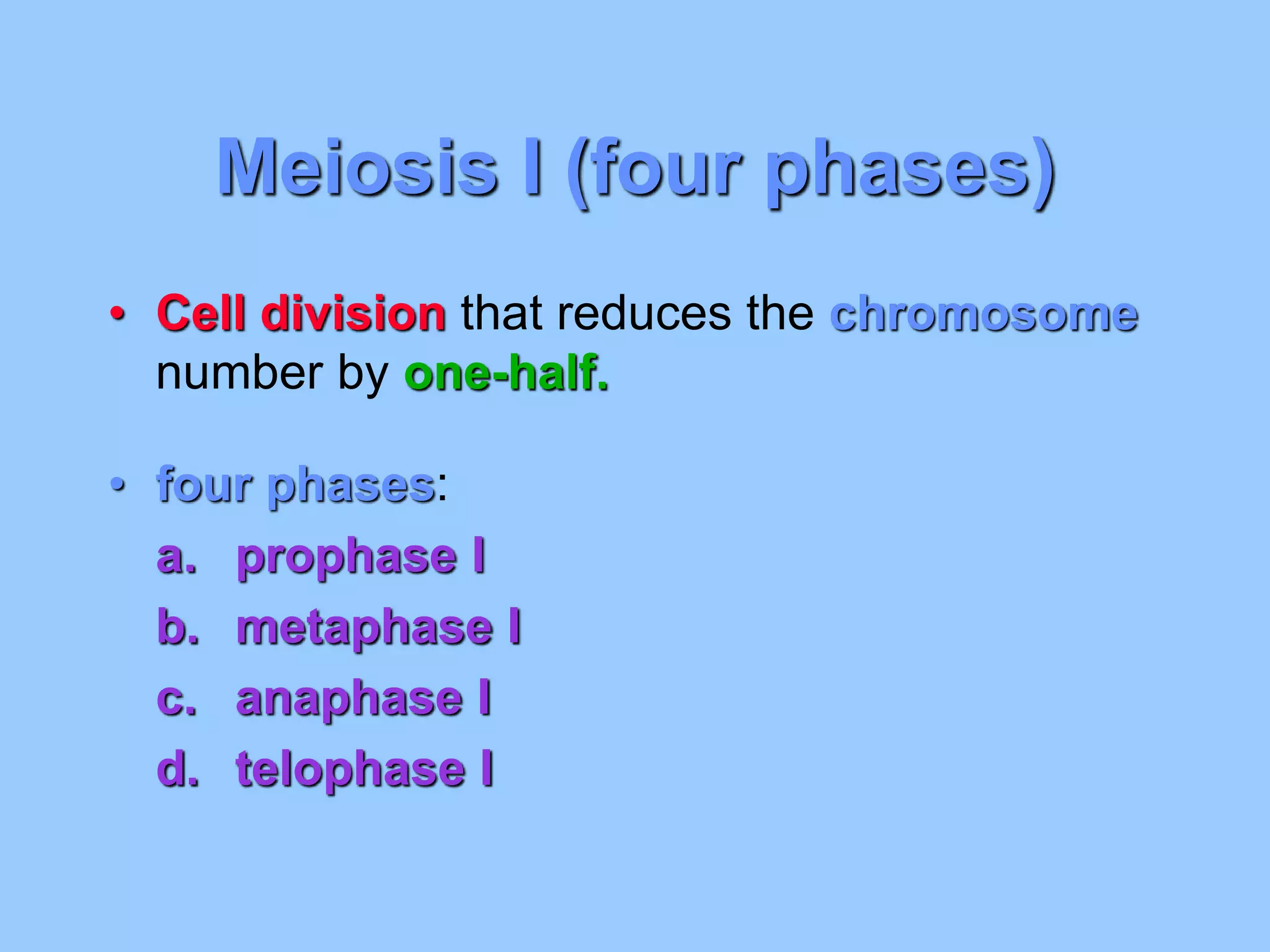 Meiosis I (four phases)

• Cell division that reduces the chromosome number by one-half.

• four phases:

a. prophase I
b. metaphase I
c. anaphase I
d. telophase I